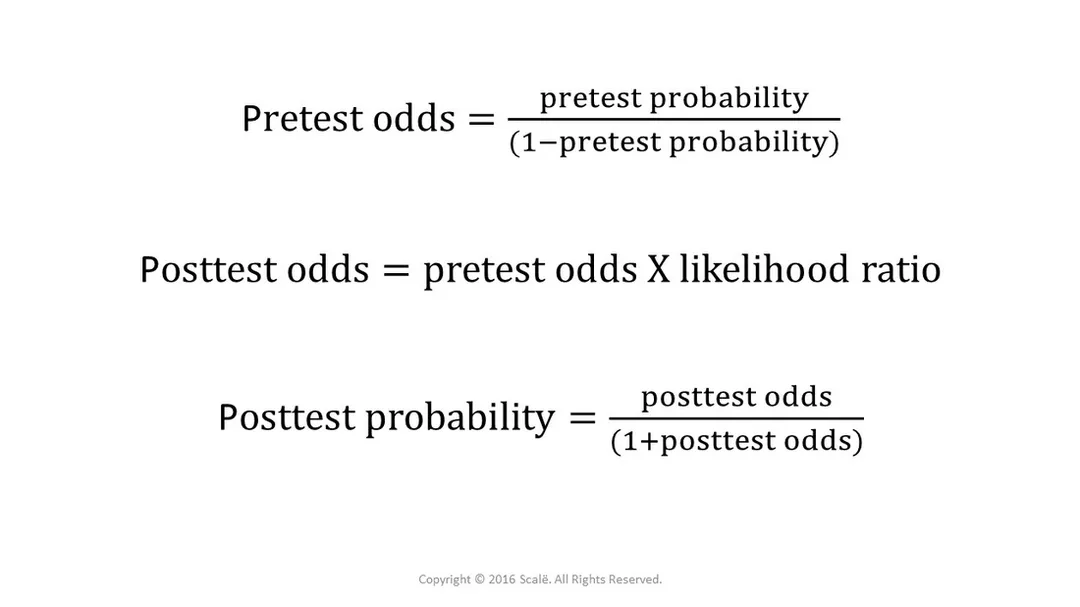 $\text{Pretest odds} = \frac{\text{pretest probability}}{(1-\text{pretest probability})}$

$\text{Posttest odds} = \text{pretest odds X likelihood ratio}$

$\text{Posttest probability} = \frac{\text{posttest odds}}{(1+\text{posttest odds})}$

Copyright © 2016 Scalë. All Rights Reserved.